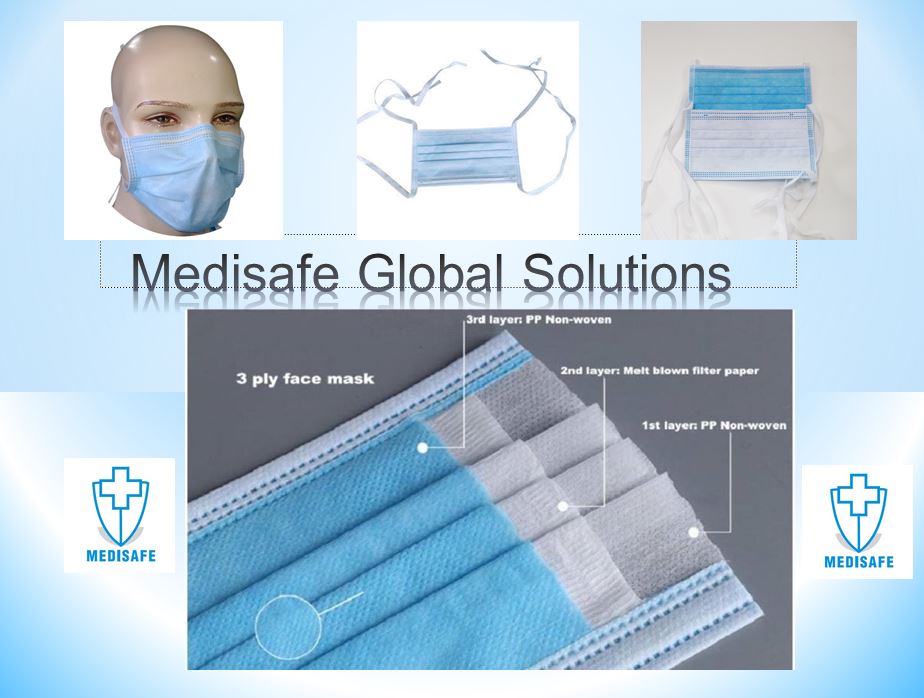 Medisafe Global Solutions

3 ply face mask

3rd layer: PP Non-woven

2nd layer: Melt blown filter paper

1st layer: PP Non-woven

MEDISAFE

MEDISAFE